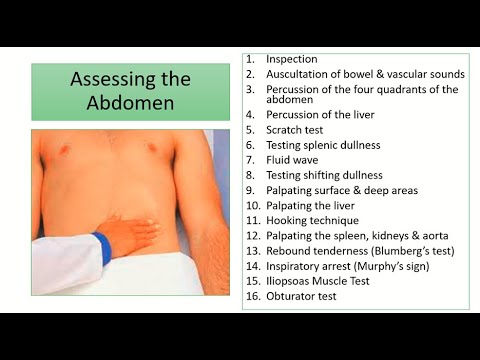 Assessing the Abdomen

1. Inspection
2. Auscultation of bowel & vascular sounds
3. Percussion of the four quadrants of the abdomen
4. Percussion of the liver
5. Scratch test
6. Testing splenic dullness
7. Fluid wave
8. Testing shifting dullness
9. Palpating surface & deep areas
10. Palpating the liver
11. Hooking technique
12. Palpating the spleen, kidneys & aorta
13. Rebound tenderness (Blumberg's test)
14. Inspiratory arrest (Murphy's sign)
15. Iliopsoas Muscle Test
16. Obturator test